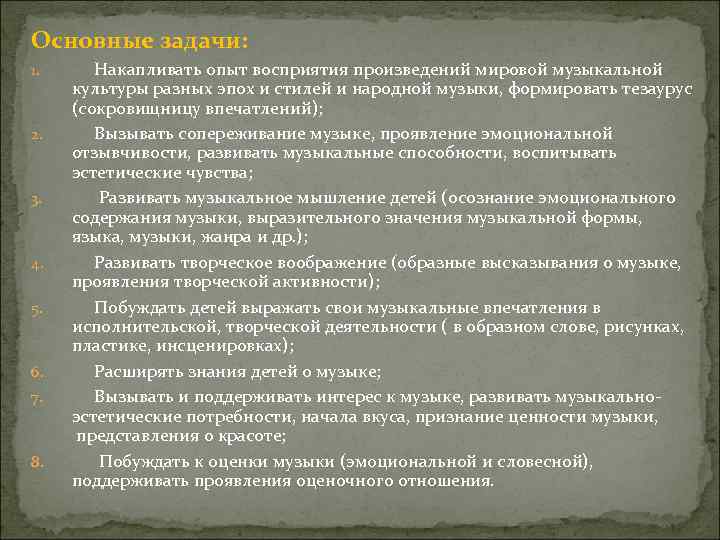 Основные задачи:

1. Накапливать опыт восприятия произведений мировой музыкальной культуры разных эпох и стилей и народной музыки, формировать тезаурус (сокровищницу впечатлений);

2. Вызывать сопереживание музыке, проявление эмоциональной отзывчивости, развивать музыкальные способности, воспитывать эстетические чувства;

3. Развивать музыкальное мышление детей (осознание эмоционального содержания музыки, выразительного значения музыкальной формы, языка, музыки, жанра и др.);

4. Развивать творческое воображение (образные высказывания о музыке, проявления творческой активности);

5. Побуждать детей выражать свои музыкальные впечатления в исполнительской, творческой деятельности ( в образном слове, рисунках, пластике, инсценировках);

6. Расширять знания детей о музыке;

7. Вызывать и поддерживать интерес к музыке, развивать музыкально-эстетические потребности, начала вкуса, признание ценности музыки, представления о красоте;

8. Побуждать к оценки музыки (эмоциональной и словесной), поддерживать проявления оценочного отношения.